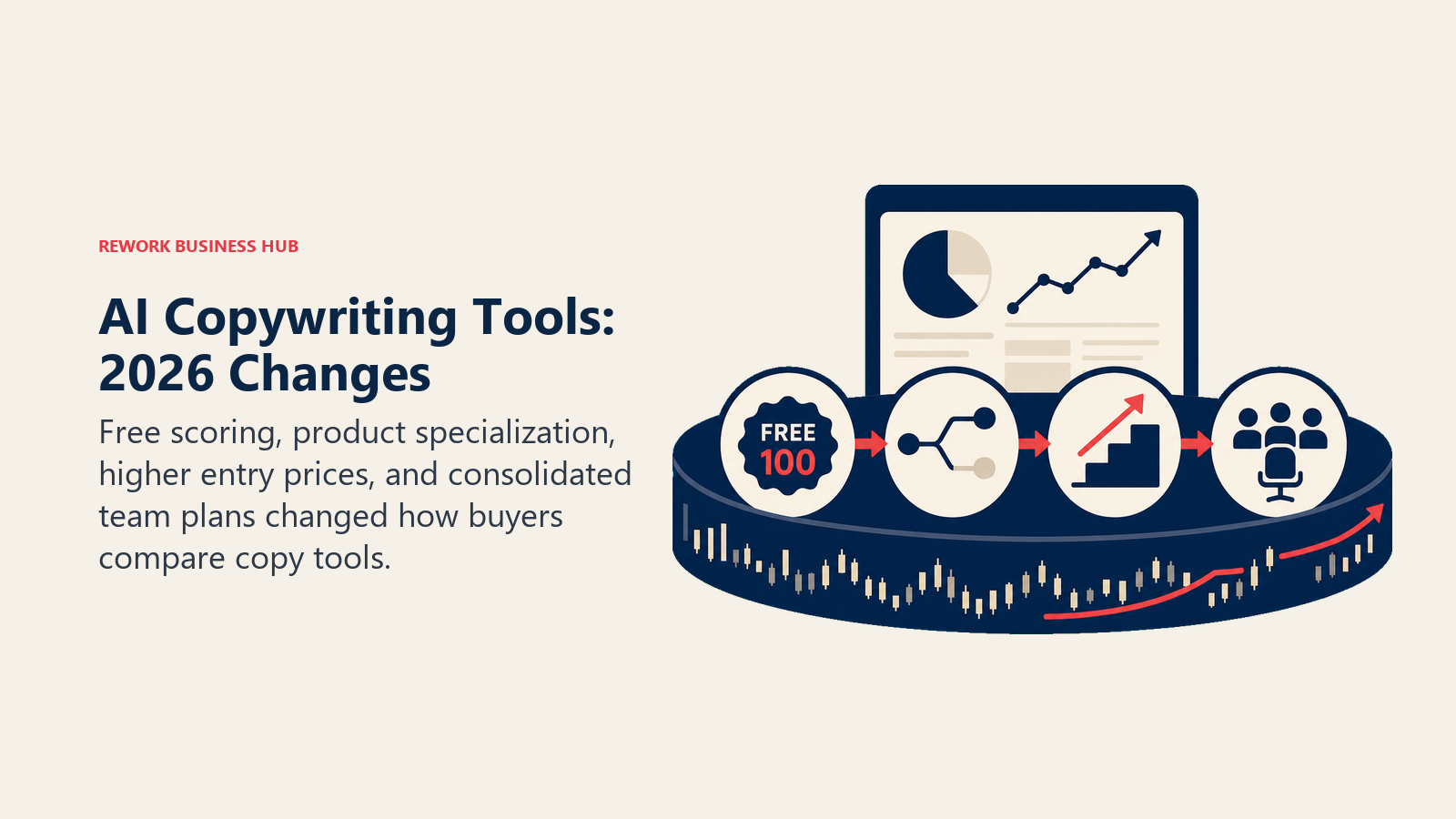 REWORK BUSINESS HUB

AI Copywriting Tools: 2026 Changes

Free scoring, product specialization, higher entry prices, and consolidated team plans changed how buyers compare copy tools.

FREE
100